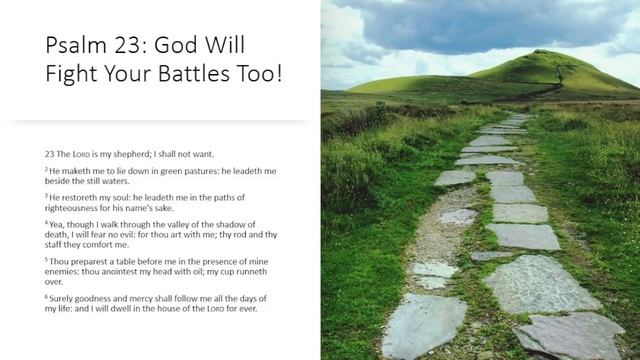 Psalm 23: God Will Fight Your Battles Too!

23 The LORD is my shepherd; I shall not want.

$^2$ He maketh me to lie down in green pastures: he leadeth me beside the still waters.

$^3$ He restoreth my soul: he leadeth me in the paths of righteousness for his name's sake.

$^4$ Yea, though I walk through the valley of the shadow of death, I will fear no evil: for thou art with me; thy rod and thy staff they comfort me.

$^5$ Thou preparest a table before me in the presence of mine enemies: thou anointest my head with oil; my cup runneth over.

$^6$ Surely goodness and mercy shall follow me all the days of my life: and I will dwell in the house of the LORD for ever.